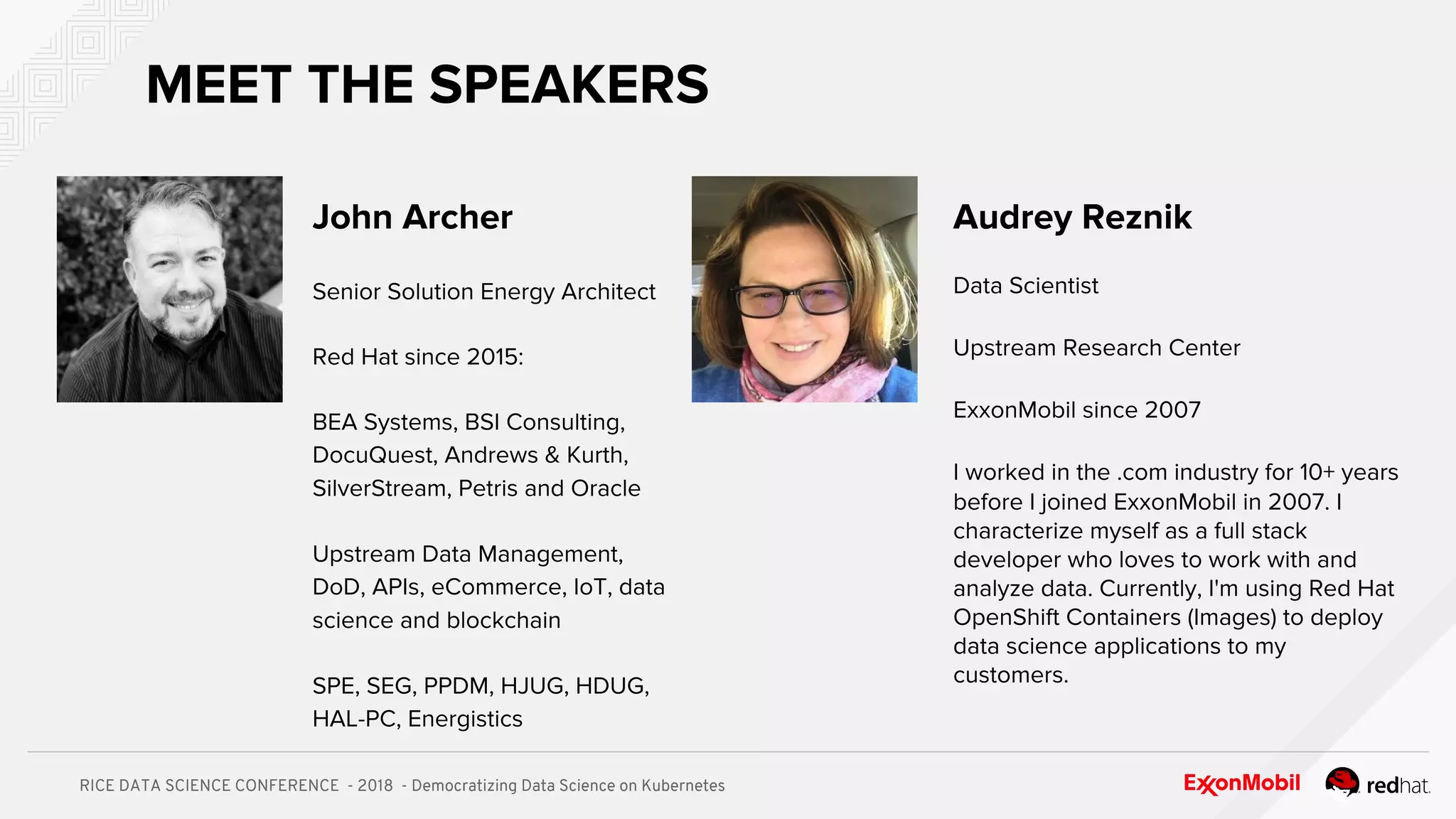 MEET THE SPEAKERS

John Archer

Senior Solution Energy Architect

Red Hat since 2015:

BEA Systems, BSI Consulting, DocuQuest, Andrews & Kurth, SilverStream, Petris and Oracle

Upstream Data Management, DoD, APIs, eCommerce, IoT, data science and blockchain

SPE, SEG, PPDM, HJUG, HDUG, HAL-PC, Energistics

Audrey Reznik

Data Scientist

Upstream Research Center

ExxonMobil since 2007

I worked in the .com industry for 10+ years before I joined ExxonMobil in 2007. I characterize myself as a full stack developer who loves to work with and analyze data. Currently, I'm using Red Hat OpenShift Containers (Images) to deploy data science applications to my customers.

RICE DATA SCIENCE CONFERENCE - 2018 - Democratizing Data Science on Kubernetes

ExxonMobil

redhat.